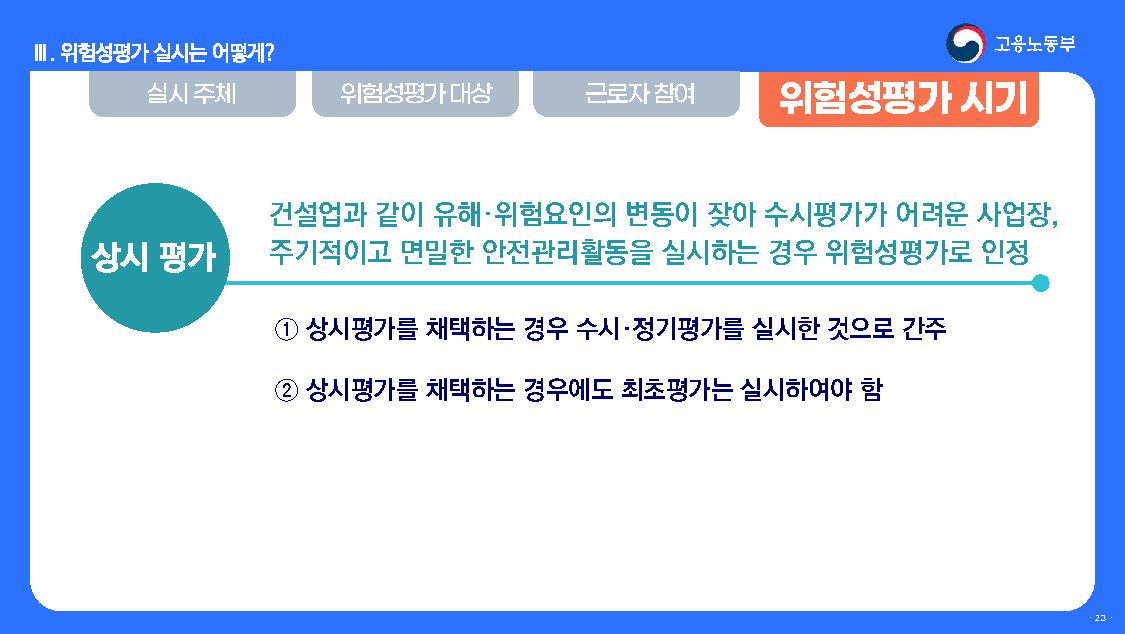 Ⅲ. 위험성평가 실시는 어떻게?

고용노동부

실시 주체

위험성평가 대상

근로자 참여

위험성평가 시기

상시 평가

건설업과 같이 유해·위험요인의 변동이 잦아 수시평가가 어려운 사업장, 주기적이고 면밀한 안전관리활동을 실시하는 경우 위험성평가로 인정

① 상시평가를 채택하는 경우 수시·정기평가를 실시한 것으로 간주

② 상시평가를 채택하는 경우에도 최초평가는 실시하여야 함

· 23 ·